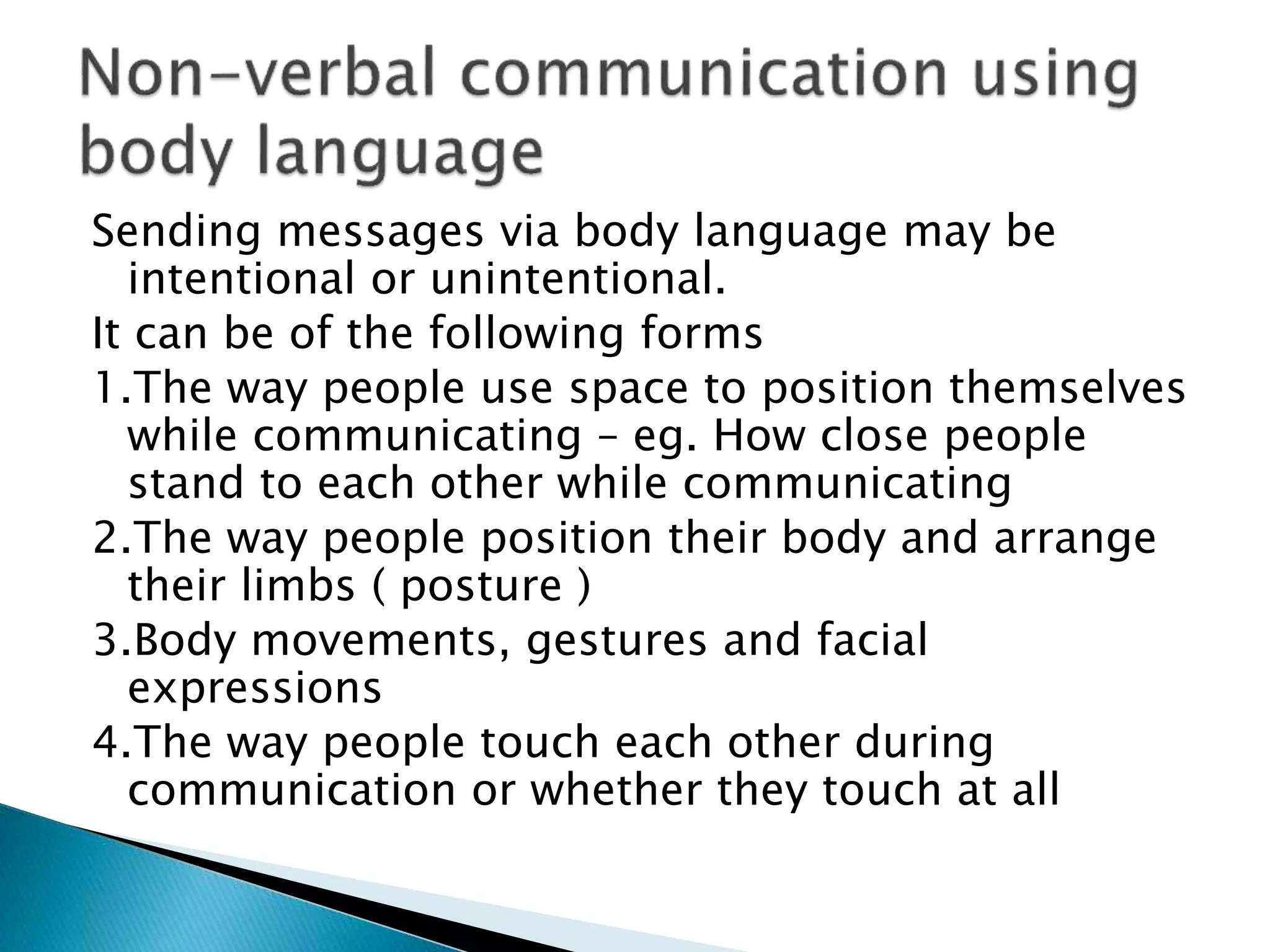 Non-verbal communication using body language

Sending messages via body language may be intentional or unintentional.

It can be of the following forms

1.The way people use space to position themselves while communicating – eg. How close people stand to each other while communicating

2.The way people position their body and arrange their limbs ( posture )

3.Body movements, gestures and facial expressions

4.The way people touch each other during communication or whether they touch at all